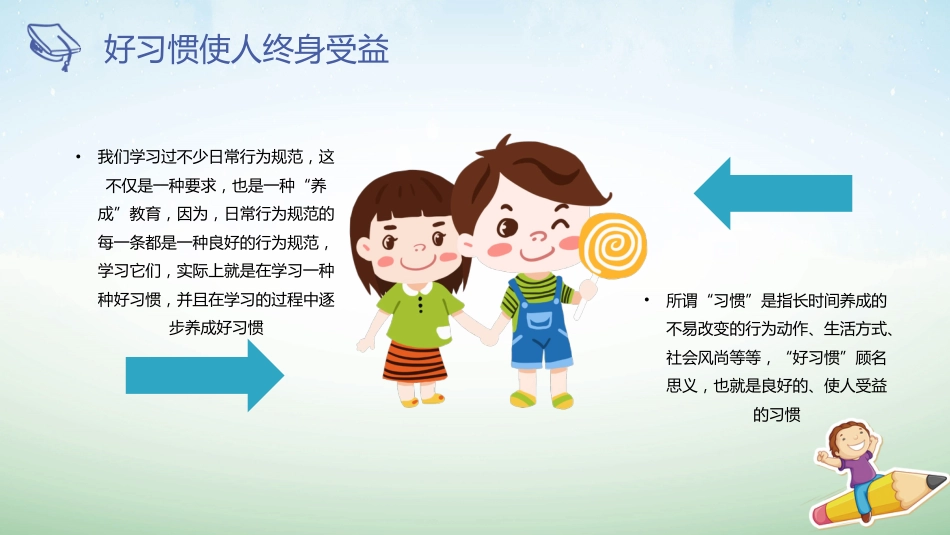 好习惯使人终身受益

• 我们学习过不少日常行为规范，这不仅是一种要求，也是一种“养成”教育，因为，日常行为规范的每一条都是一种良好的行为规范，学习它们，实际上就是在学习一种种好习惯，并且在学习的过程中逐步养成好习惯

• 所谓“习惯”是指长时间养成的不易改变的行为动作、生活方式、社会风尚等等，“好习惯”顾名思义，也就是良好的、使人受益的习惯